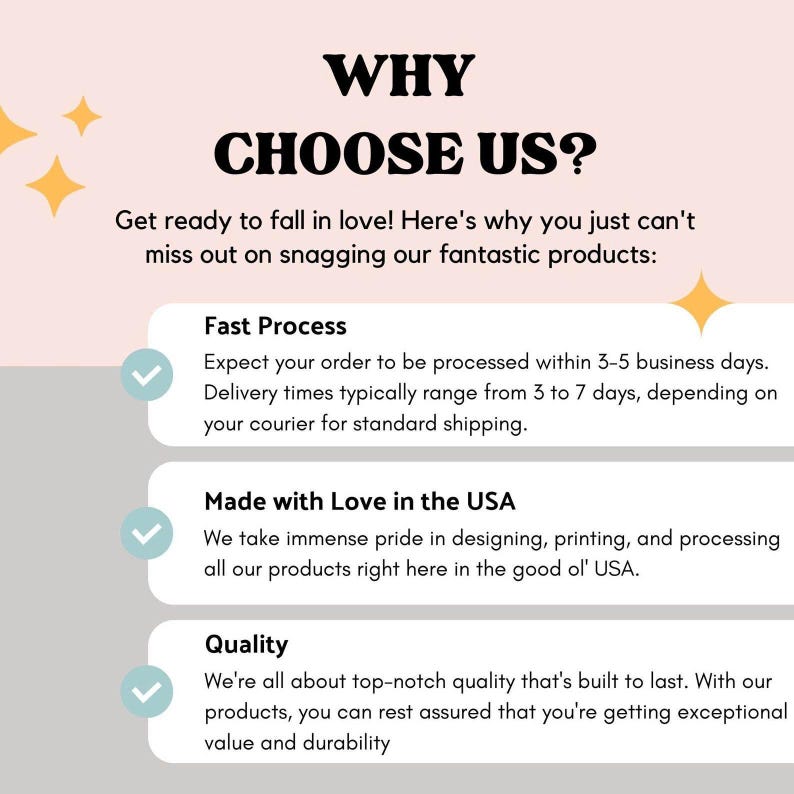 WHY
CHOOSE US?

Get ready to fall in love! Here's why you just can't miss out on snagging our fantastic products:

Fast Process

Expect your order to be processed within 3-5 business days. Delivery times typically range from 3 to 7 days, depending on your courier for standard shipping.

Made with Love in the USA

We take immense pride in designing, printing, and processing all our products right here in the good ol' USA.

Quality

We're all about top-notch quality that's built to last. With our products, you can rest assured that you're getting exceptional value and durability